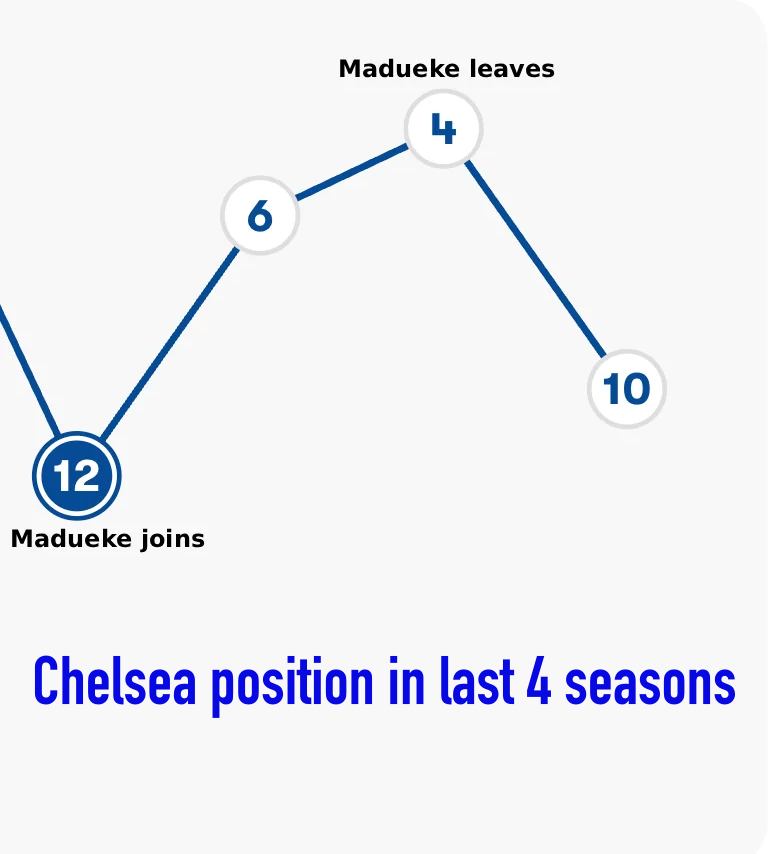 Madueke leaves

4

6

10

12

Madueke joins

Chelsea position in last 4 seasons